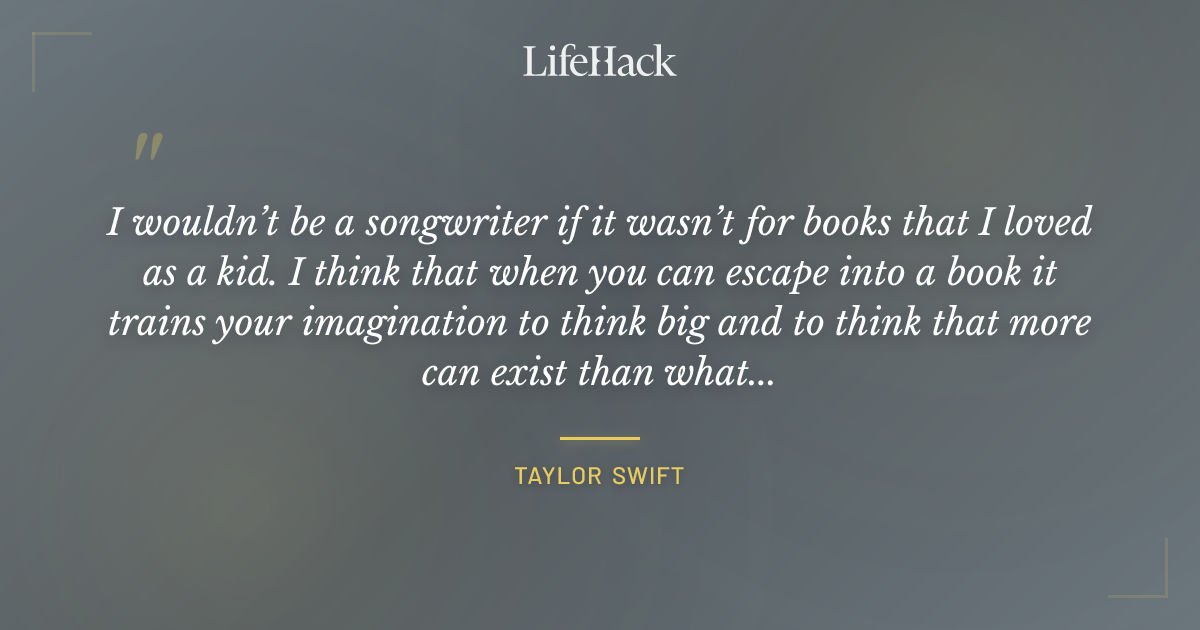 LifeHack

"

I wouldn't be a songwriter if it wasn't for books that I loved as a kid. I think that when you can escape into a book it trains your imagination to think big and to think that more can exist than what...

TAYLOR SWIFT